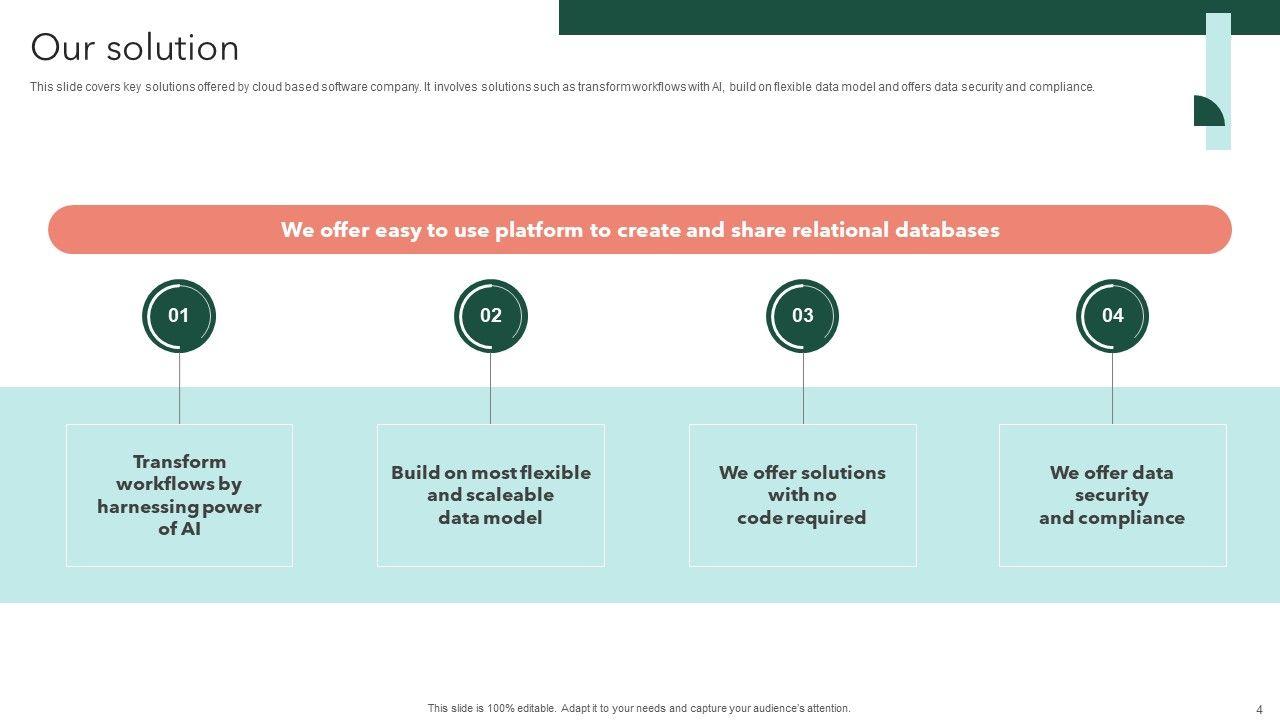 Our solution

This slide covers key solutions offered by cloud based software company. It involves solutions such as transform workflows with AI, build on flexible data model and offers data security and compliance.

We offer easy to use platform to create and share relational databases

01

Transform workflows by harnessing power of AI

02

Build on most flexible and scaleable data model

03

We offer solutions with no code required

04

We offer data security and compliance

This slide is 100% editable. Adapt it to your needs and capture your audience's attention.

4